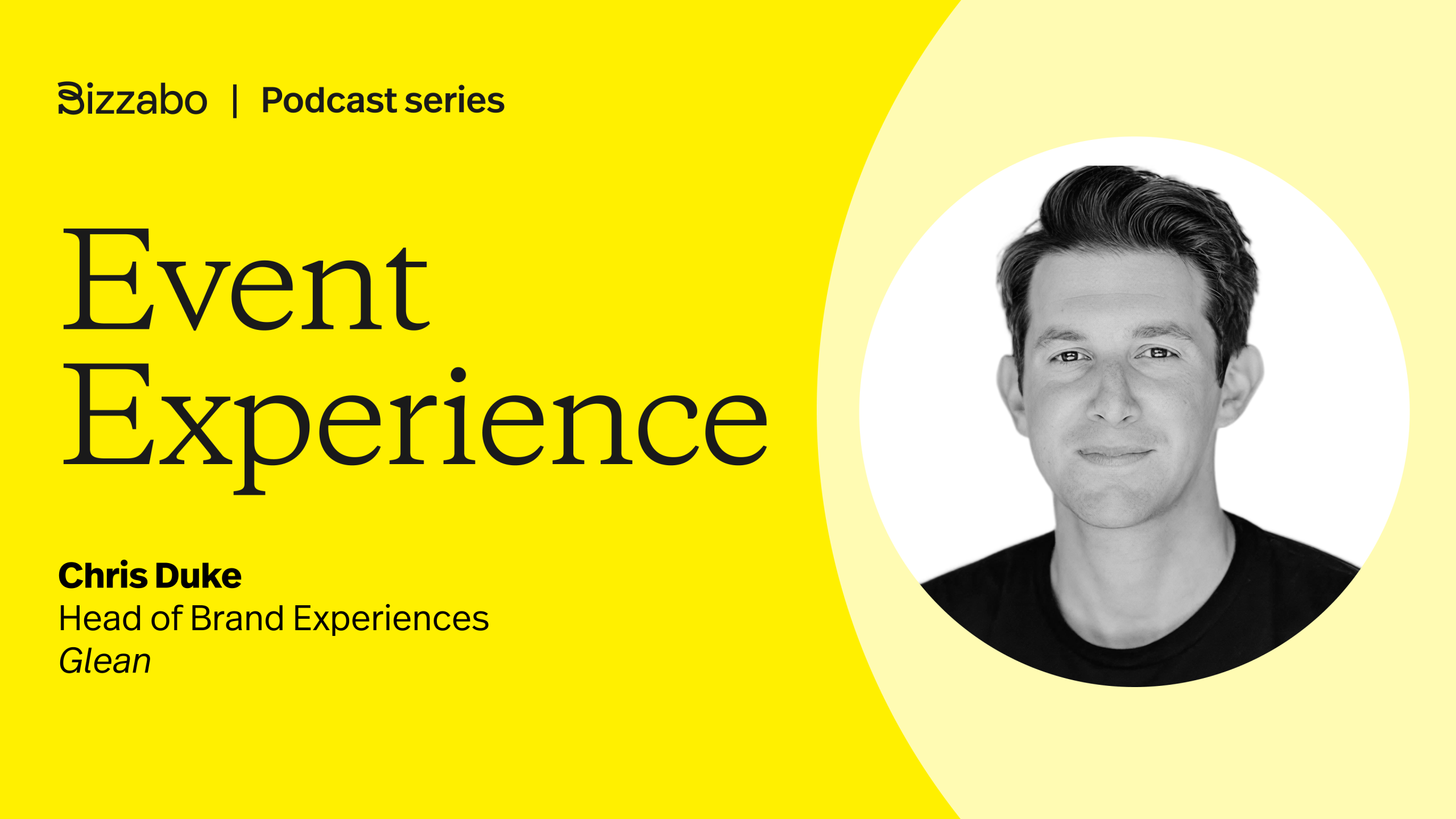 Bizzabo | Podcast series

Event Experience

Chris Duke
Head of Brand Experiences
Glean